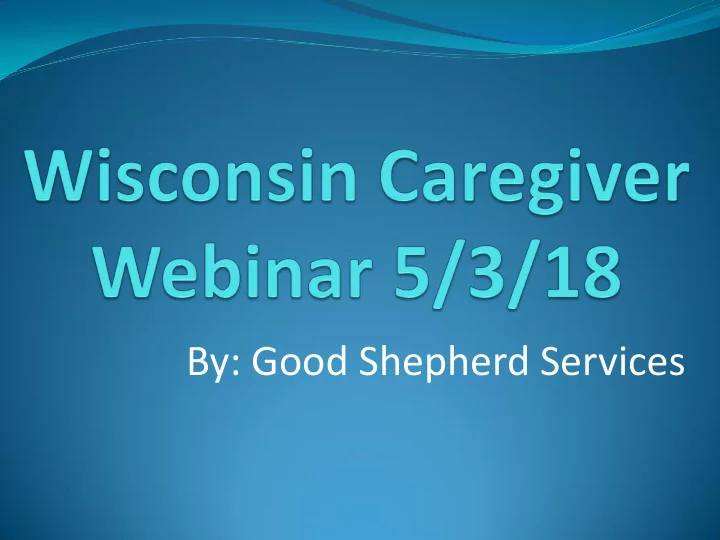 Wisconsin Caregiver Webinar 5/3/18

By: Good Shepherd Services